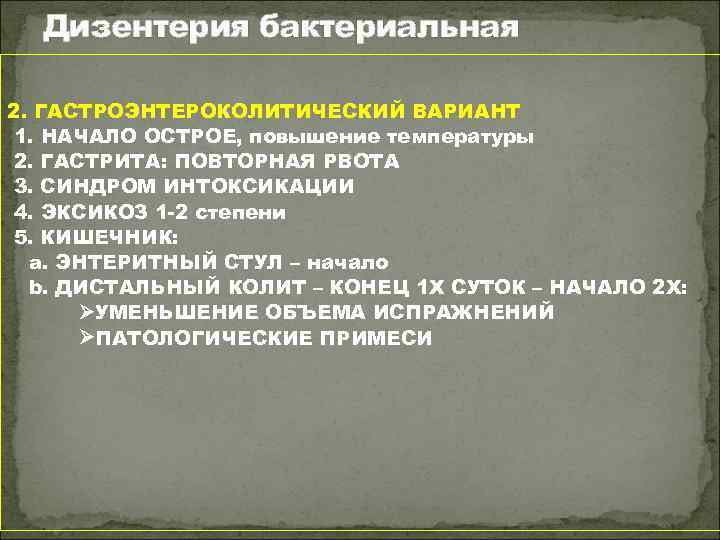 Дизентерия бактериальная

2. ГАСТРОЭНТЕРОКОЛИТИЧЕСКИЙ ВАРИАНТ
1. НАЧАЛО ОСТРОЕ, повышение температуры
2. ГАСТРИТА: ПОВТОРНАЯ РВОТА
3. СИНДРОМ ИНТОКСИКАЦИИ
4. ЭКСИКОЗ 1-2 степени
5. КИШЕЧНИК:
a. ЭНТЕРИТНЫЙ СТУЛ – начало
b. ДИСТАЛЬНЫЙ КОЛИТ – КОНЕЦ 1Х СУТОК – НАЧАЛО 2Х:
➢УМЕНЬШЕНИЕ ОБЪЕМА ИСПРАЖНЕНИЙ
➢ПАТОЛОГИЧЕСКИЕ ПРИМЕСИ